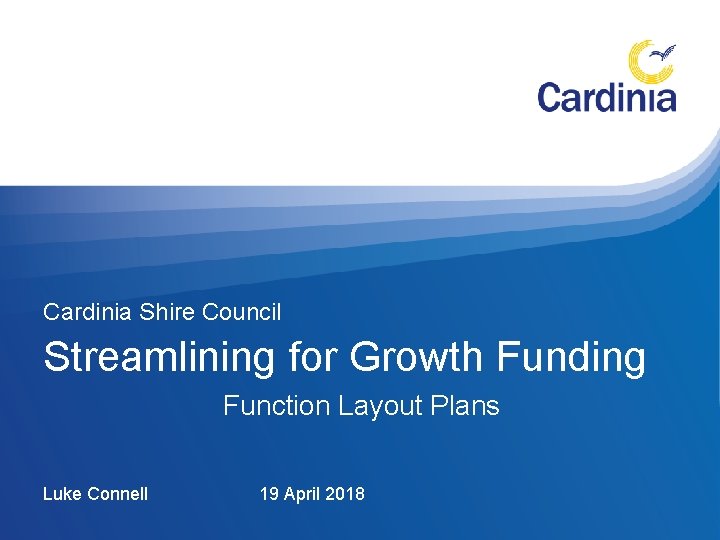 Cardinia

Cardinia Shire Council

Streamlining for Growth Funding

Function Layout Plans

Luke Connell 19 April 2018